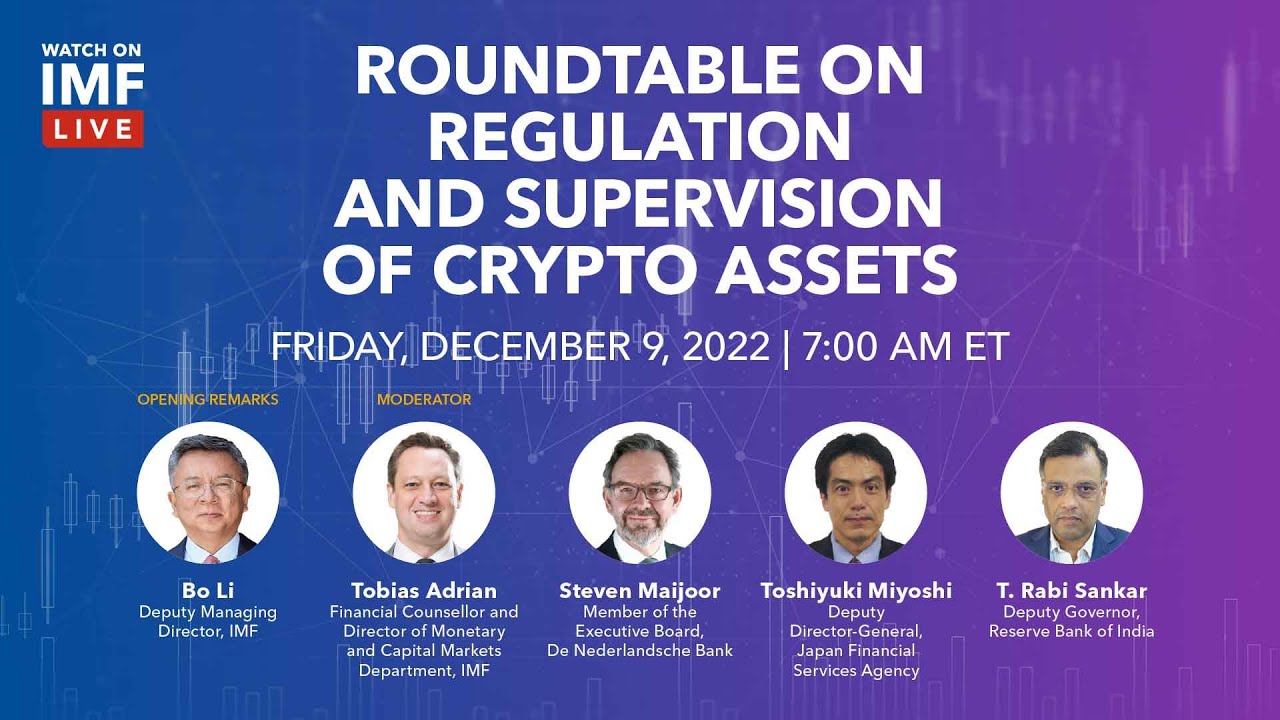 WATCH ON
IMF
LIVE

ROUNDTABLE ON REGULATION AND SUPERVISION OF CRYPTO ASSETS

FRIDAY, DECEMBER 9, 2022 | 7:00 AM ET

OPENING REMARKS

Bo Li
Deputy Managing Director, IMF

MODERATOR

Tobias Adrian
Financial Counsellor and Director of Monetary and Capital Markets Department, IMF

Steven Maijoor
Member of the Executive Board, De Nederlandsche Bank

Toshiyuki Miyoshi
Deputy Director-General, Japan Financial Services Agency

T. Rabi Sankar
Deputy Governor, Reserve Bank of India